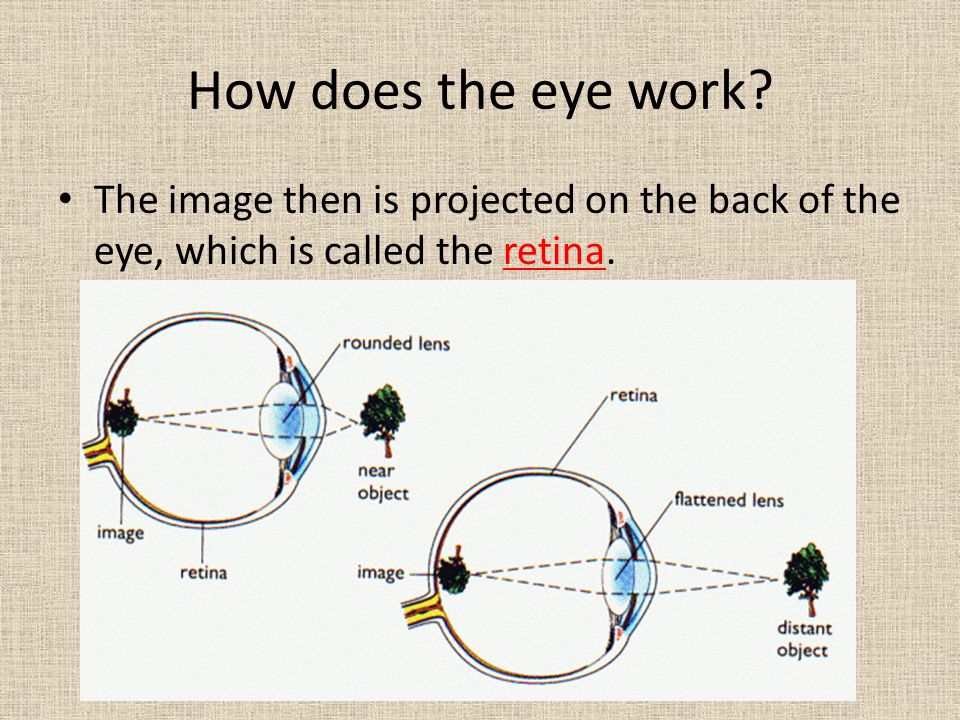 How does the eye work?

• The image then is projected on the back of the eye, which is called the retina.

rounded lens

near object

image

retina

retina

flattened lens

image

distant object